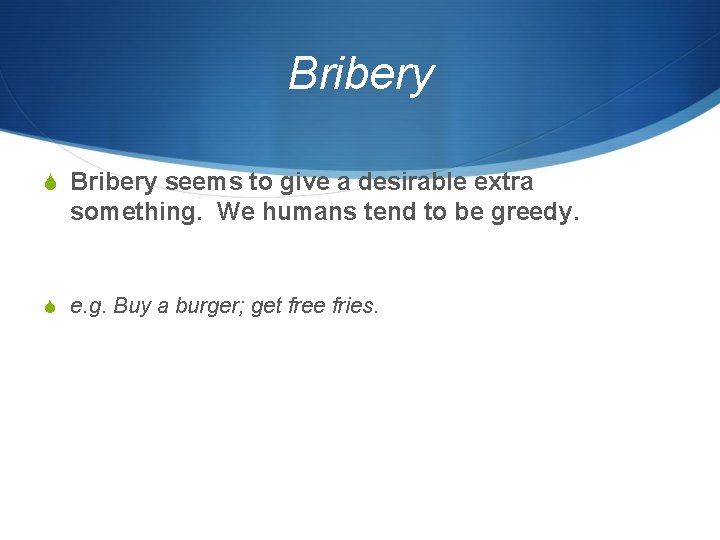 Bribery

Bribery seems to give a desirable extra something. We humans tend to be greedy.

e.g. Buy a burger; get free fries.